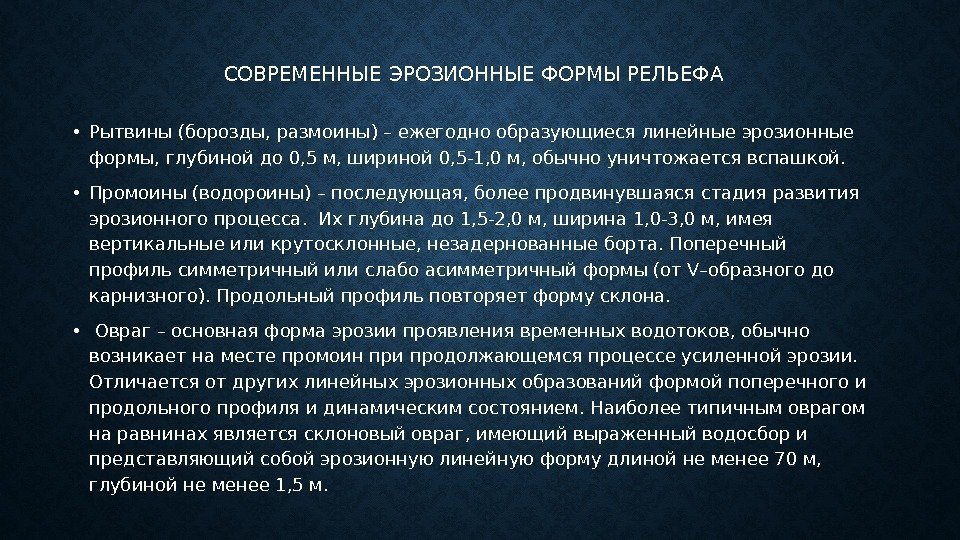 СОВРЕМЕННЫЕ ЭРОЗИОННЫЕ ФОРМЫ РЕЛЬЕФА

• Рытвины (борозды, размоины) – ежегодно образующиеся линейные эрозионные формы, глубиной до 0,5 м, шириной 0,5-1,0 м, обычно уничтожается вспашкой.

• Промоины (водороины) – последующая, более продвинувшаяся стадия развития эрозионного процесса.  Их глубина до 1,5-2,0 м, ширина 1,0-3,0 м, имея вертикальные или крутосклонные, незадернованные борта. Поперечный профиль симметричный или слабо асимметричный формы (от V–образного до карнизного). Продольный профиль повторяет форму склона.

•  Овраг – основная форма эрозии проявления временных водотоков, обычно возникает на месте промоин при продолжающемся процессе усиленной эрозии. Отличается от других линейных эрозионных образований формой поперечного и продольного профиля и динамическим состоянием. Наиболее типичным оврагом на равнинах является склоновый овраг, имеющий выраженный водосбор и представляющий собой эрозионную линейную форму длиной не менее 70 м, глубиной не менее 1,5 м.